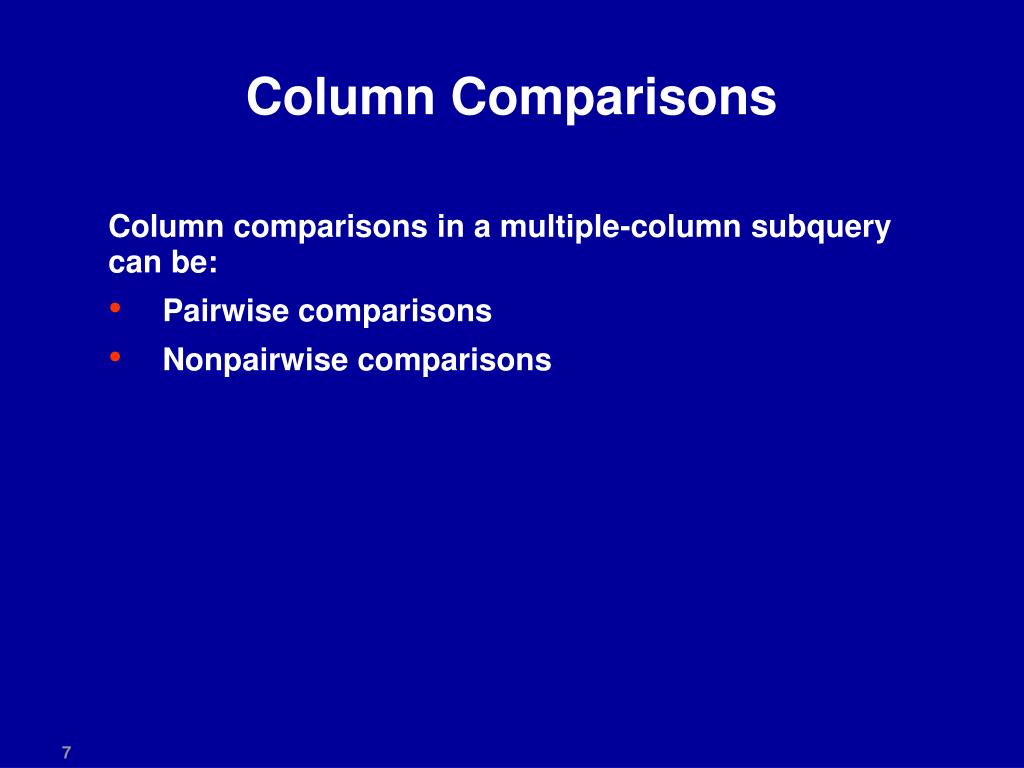 Column Comparisons

Column comparisons in a multiple-column subquery can be:

• Pairwise comparisons
• Nonpairwise comparisons

7